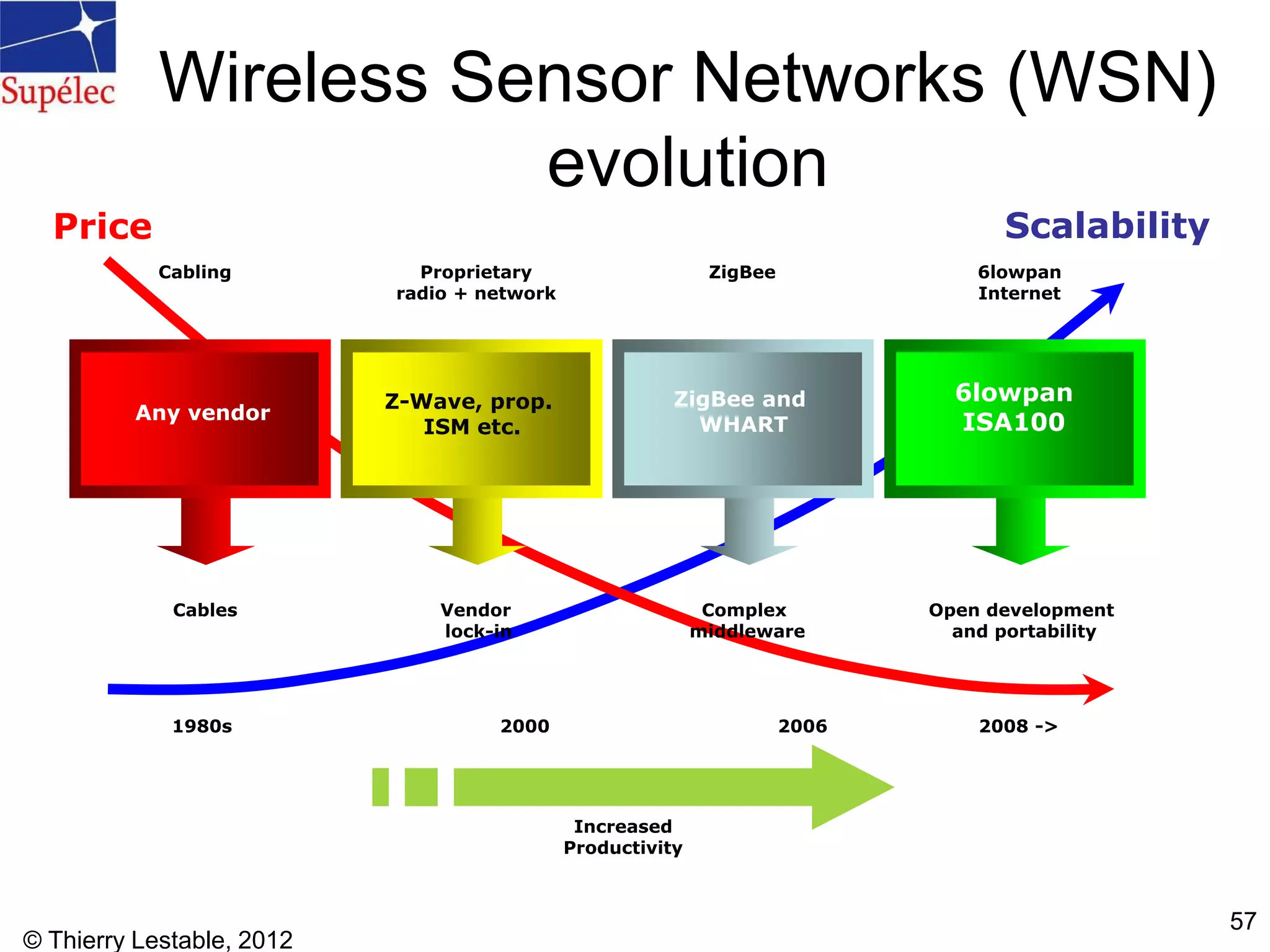 Supélec

Wireless Sensor Networks (WSN) evolution

Price

Scalability

Cabling

Proprietary radio + network

ZigBee

6lowpan Internet

Any vendor

Z-Wave, prop. ISM etc.

ZigBee and WHART

6lowpan ISA100

Cables

Vendor lock-in

Complex middleware

Open development and portability

1980s

2000

2006

2008 ->

Increased Productivity

© Thierry Lestable, 2012

57